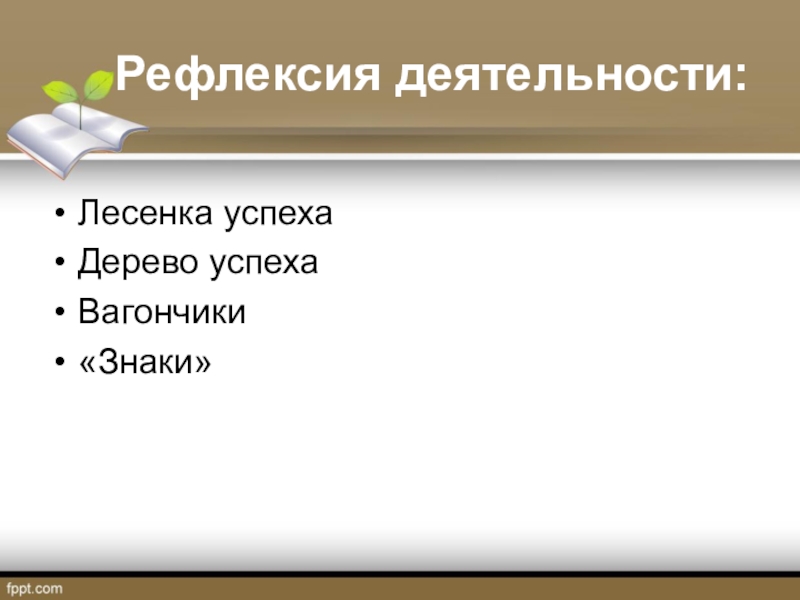 Рефлексия деятельности:

• Лесенка успеха
• Дерево успеха
• Вагончики
• «Знаки»

fppt.com